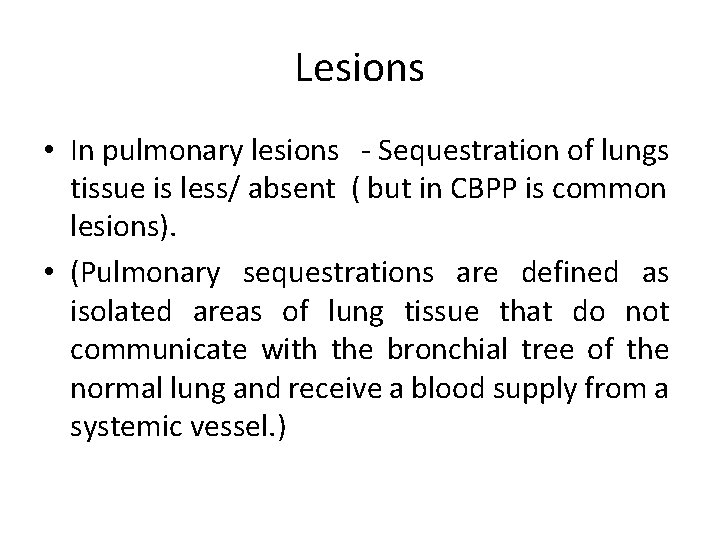 Lesions

• In pulmonary lesions - Sequestration of lungs tissue is less/ absent ( but in CBPP is common lesions).

• (Pulmonary sequestrations are defined as isolated areas of lung tissue that do not communicate with the bronchial tree of the normal lung and receive a blood supply from a systemic vessel.)